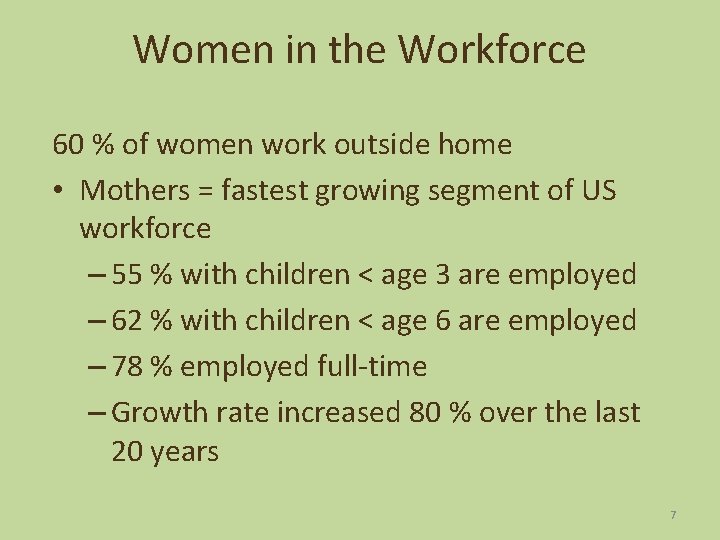 Women in the Workforce

60 % of women work outside home

• Mothers = fastest growing segment of US workforce
– 55 % with children < age 3 are employed
– 62 % with children < age 6 are employed
– 78 % employed full-time
– Growth rate increased 80 % over the last 20 years

7